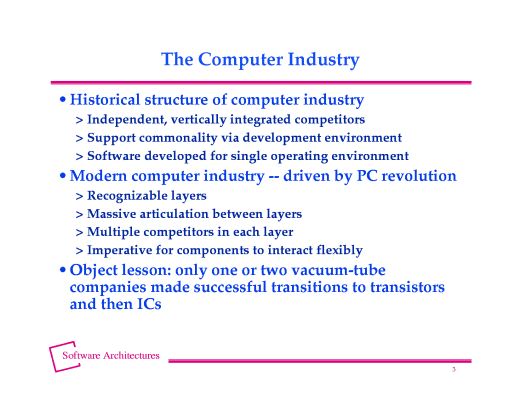 The Computer Industry

• Historical structure of computer industry
> Independent, vertically integrated competitors
> Support commonality via development environment
> Software developed for single operating environment

• Modern computer industry -- driven by PC revolution
> Recognizable layers
> Massive articulation between layers
> Multiple competitors in each layer
> Imperative for components to interact flexibly

• Object lesson: only one or two vacuum-tube companies made successful transitions to transistors and then ICs

Software Architectures

3